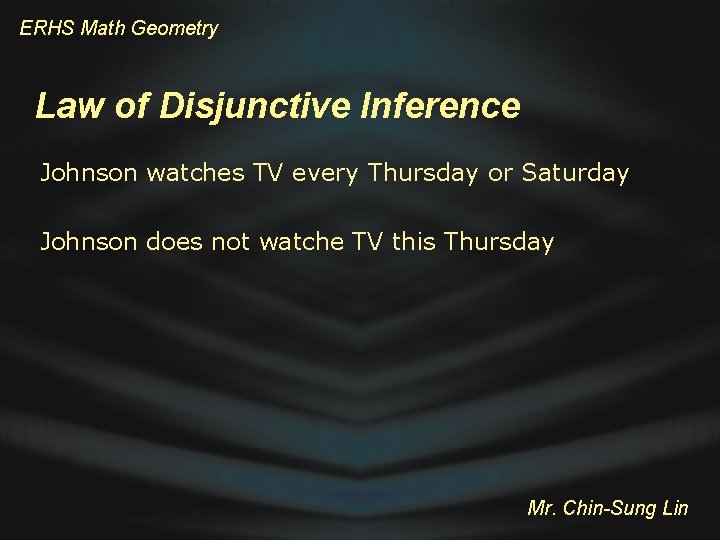 ERHS Math Geometry

Law of Disjunctive Inference

Johnson watches TV every Thursday or Saturday

Johnson does not watche TV this Thursday

Mr. Chin-Sung Lin